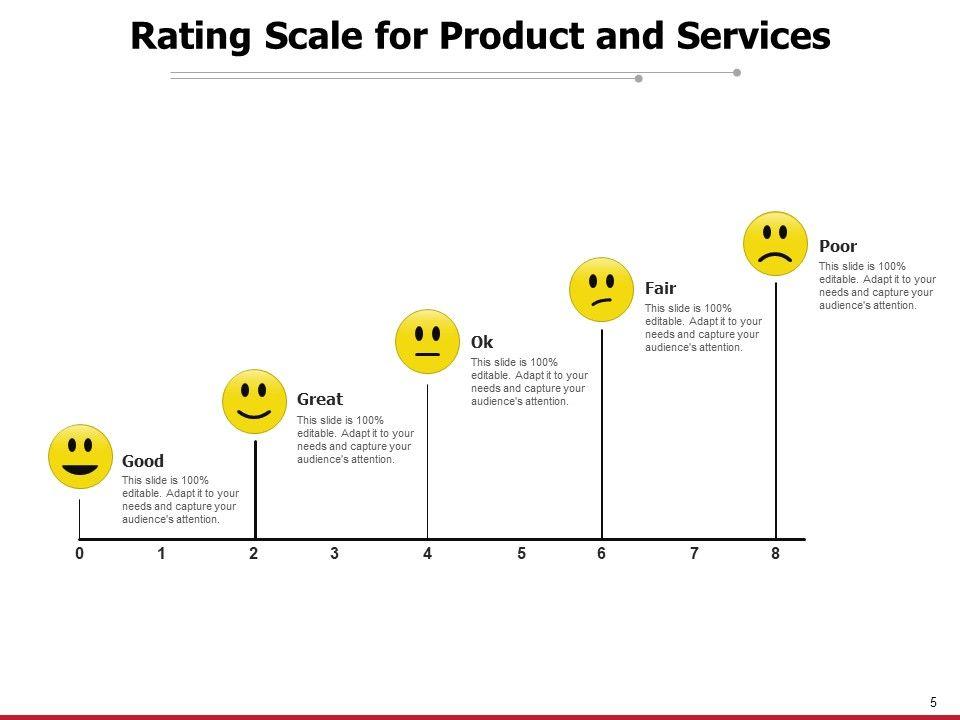 Rating Scale for Product and Services

Good
This slide is 100% editable. Adapt it to your needs and capture your audience's attention.

Great
This slide is 100% editable. Adapt it to your needs and capture your audience's attention.

Ok
This slide is 100% editable. Adapt it to your needs and capture your audience's attention.

Fair
This slide is 100% editable. Adapt it to your needs and capture your audience's attention.

Poor
This slide is 100% editable. Adapt it to your needs and capture your audience's attention.

0 1 2 3 4 5 6 7 8

5